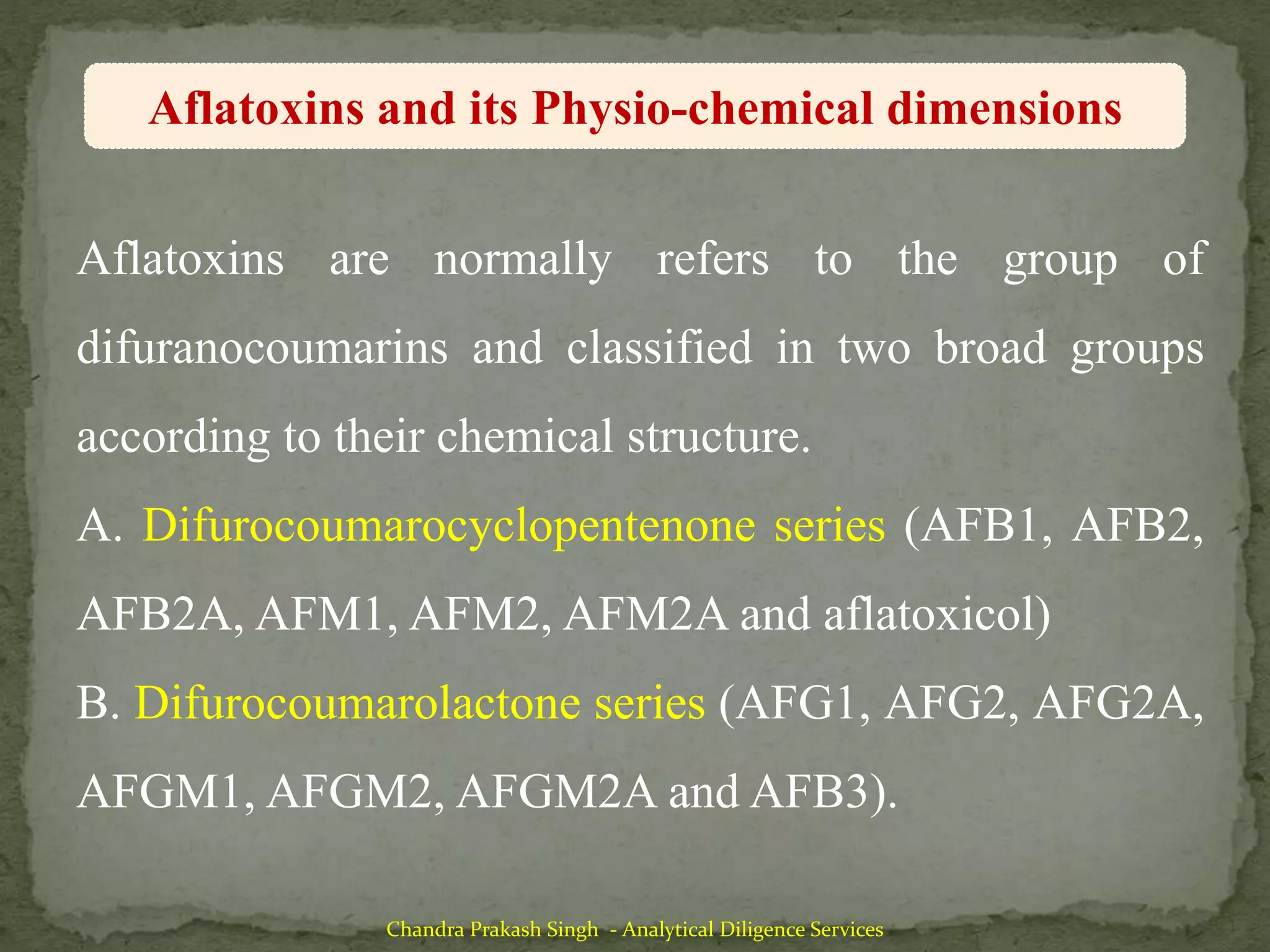 Aflatoxins and its Physio-chemical dimensions

Aflatoxins are normally refers to the group of difuranocoumarins and classified in two broad groups according to their chemical structure.

A. Difurocoumarocyclopentenone series (AFB1, AFB2, AFB2A, AFM1, AFM2, AFM2A and aflatoxicol)

B. Difurocoumarolactone series (AFG1, AFG2, AFG2A, AFGM1, AFGM2, AFGM2A and AFB3).

Chandra Prakash Singh - Analytical Diligence Services